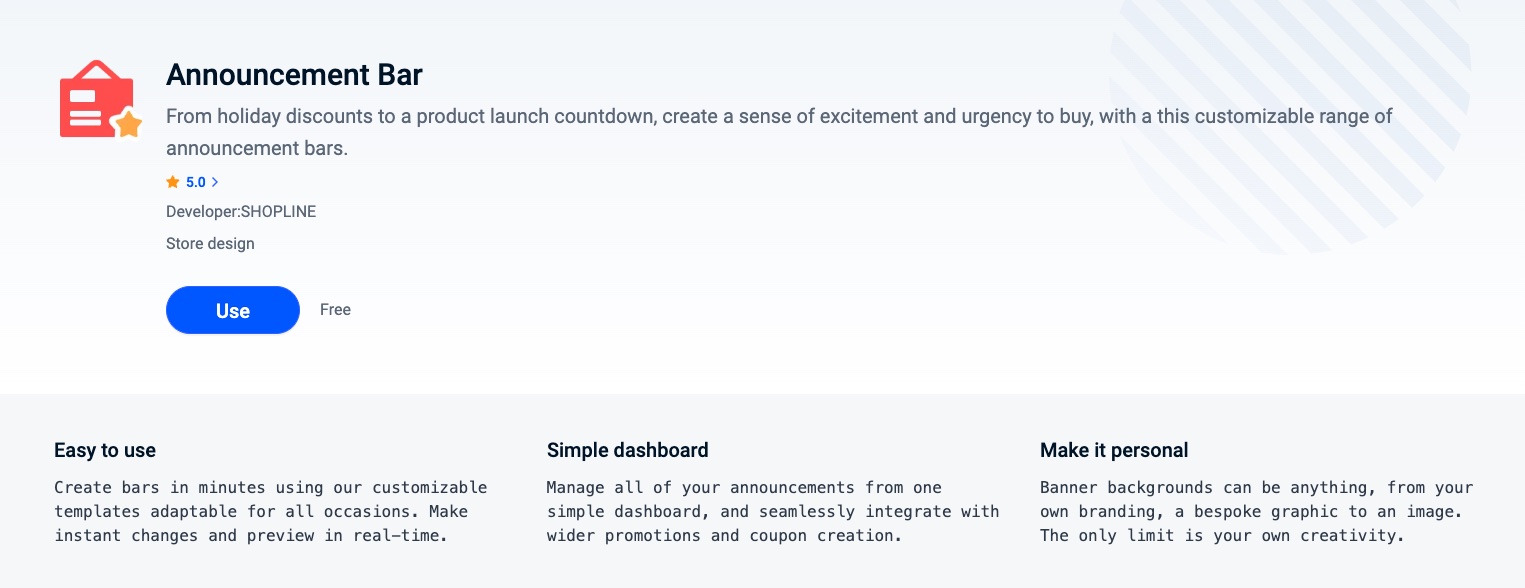 Announcement Bar

From holiday discounts to a product launch countdown, create a sense of excitement and urgency to buy, with a this customizable range of announcement bars.

5.0 >

Developer:SHOPLINE

Store design

Use

Free

Easy to use

Create bars in minutes using our customizable templates adaptable for all occasions. Make instant changes and preview in real-time.

Simple dashboard

Manage all of your announcements from one simple dashboard, and seamlessly integrate with wider promotions and coupon creation.

Make it personal

Banner backgrounds can be anything, from your own branding, a bespoke graphic to an image. The only limit is your own creativity.